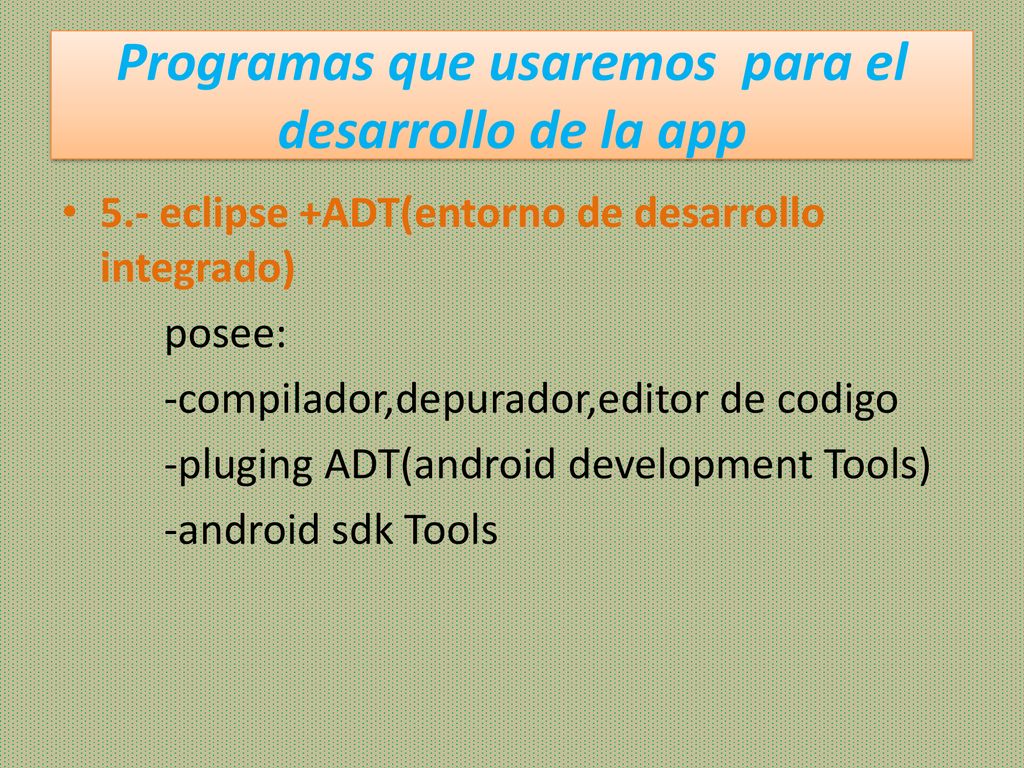 Programas que usaremos para el desarrollo de la app

• 5.- eclipse +ADT(entorno de desarrollo integrado)

posee:

-compilador,depurador,editor de codigo

-pluging ADT(android development Tools)

-android sdk Tools